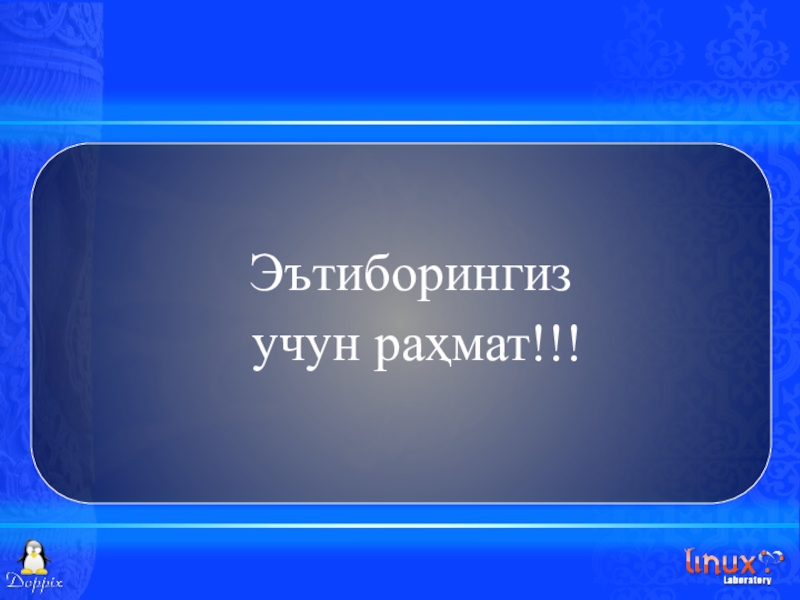 Эътиборингиз учун раҳмат!!!

Doppix

linux Laboratory